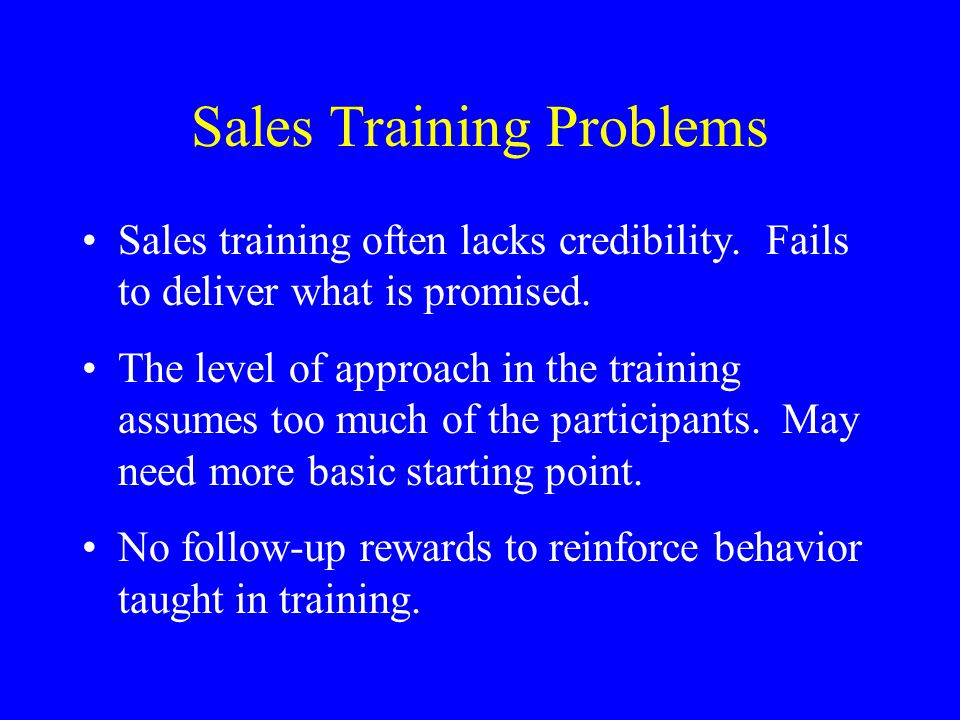 Sales Training Problems

• Sales training often lacks credibility. Fails to deliver what is promised.

• The level of approach in the training assumes too much of the participants. May need more basic starting point.

• No follow-up rewards to reinforce behavior taught in training.